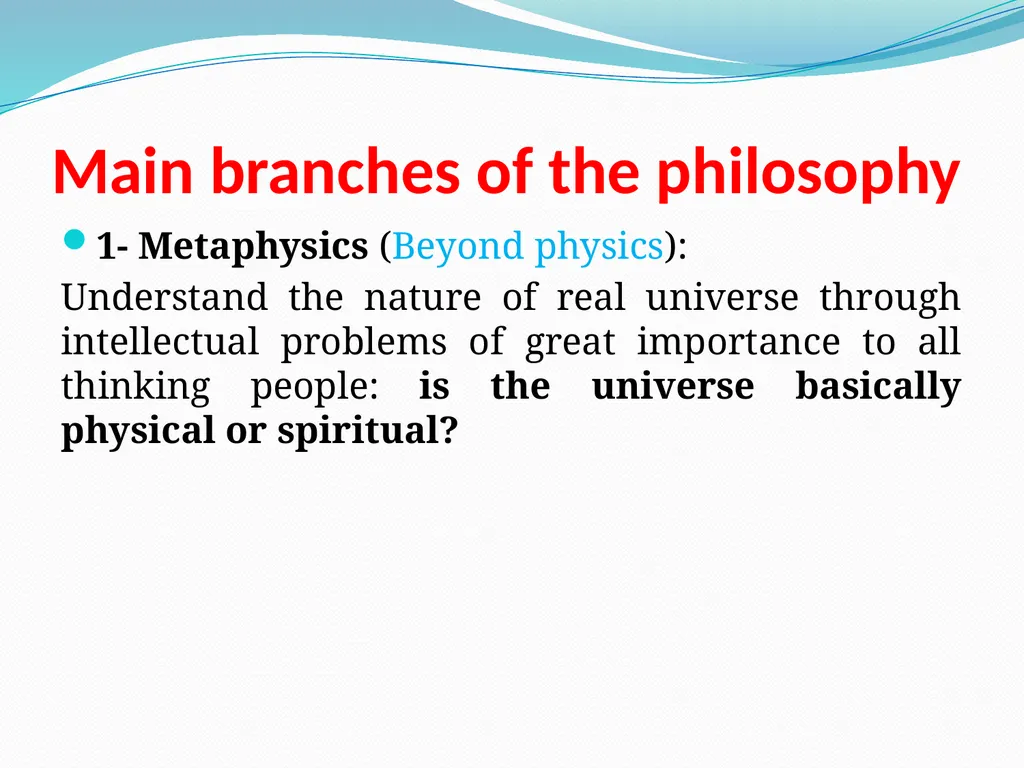 Main branches of the philosophy

1- Metaphysics (Beyond physics):

Understand the nature of real universe through intellectual problems of great importance to all thinking people: is the universe basically physical or spiritual?